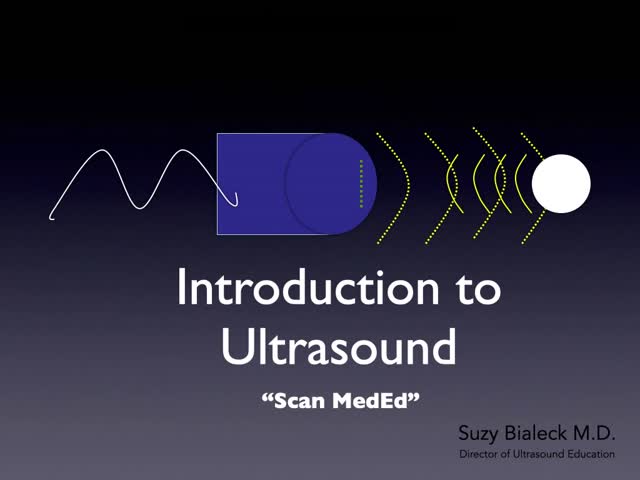 Introduction to Ultrasound

“Scan MedEd”

Suzy Bialeck M.D.
Director of Ultrasound Education